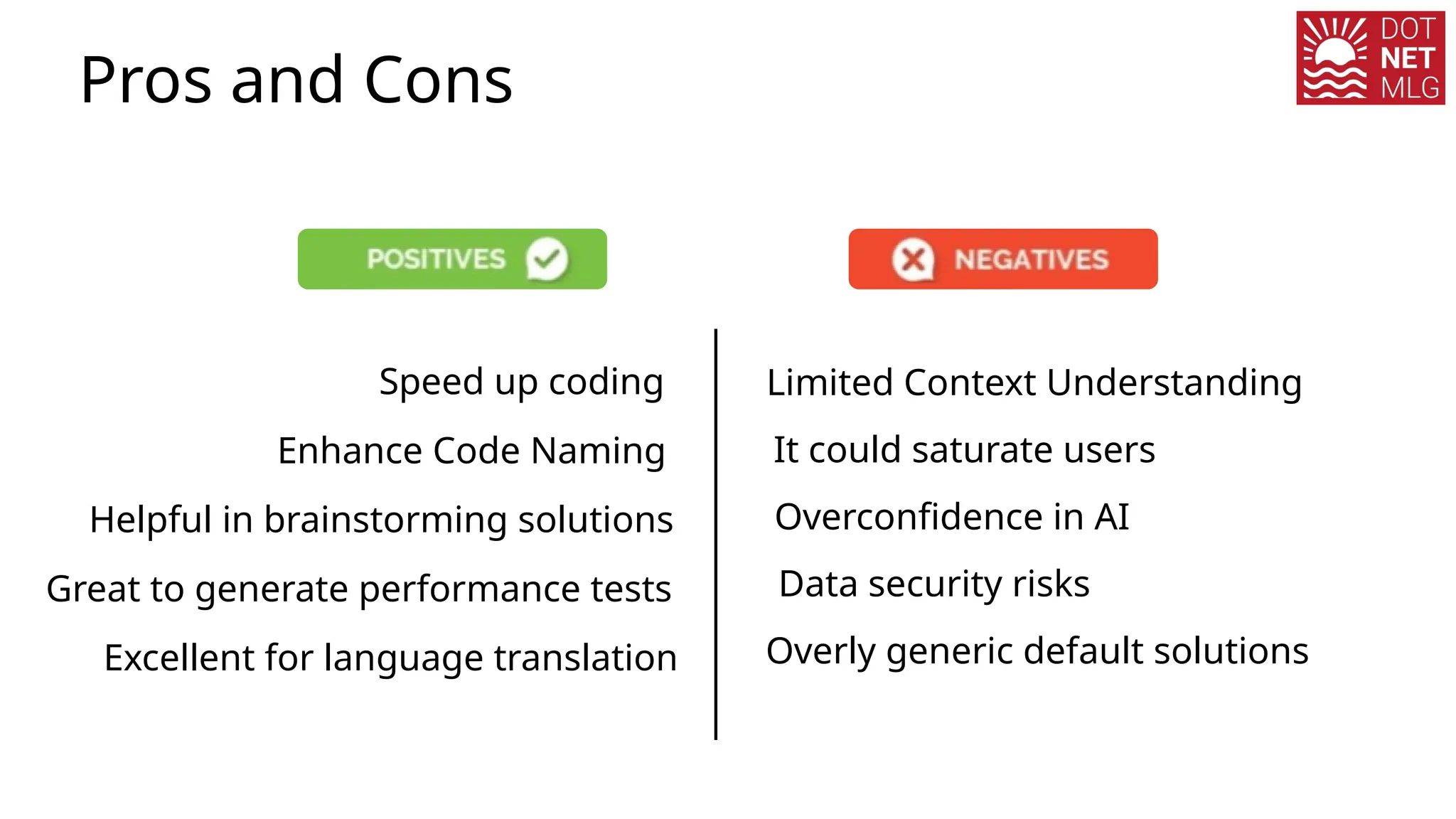 Pros and Cons

DOT
NET
MLG

POSITIVES

Speed up coding

Enhance Code Naming

Helpful in brainstorming solutions

Great to generate performance tests

Excellent for language translation

NEGATIVES

Limited Context Understanding

It could saturate users

Overconfidence in AI

Data security risks

Overly generic default solutions